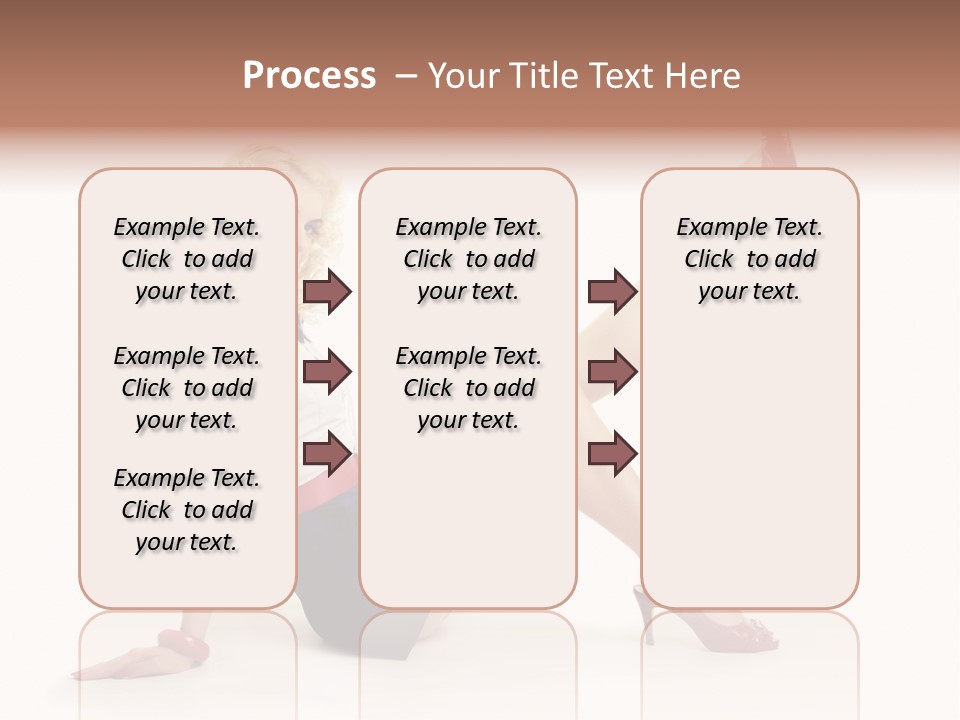 Process – Your Title Text Here

Example Text. Click to add your text.

Example Text. Click to add your text.

Example Text. Click to add your text.

Example Text. Click to add your text.

Example Text. Click to add your text.

Example Text. Click to add your text.